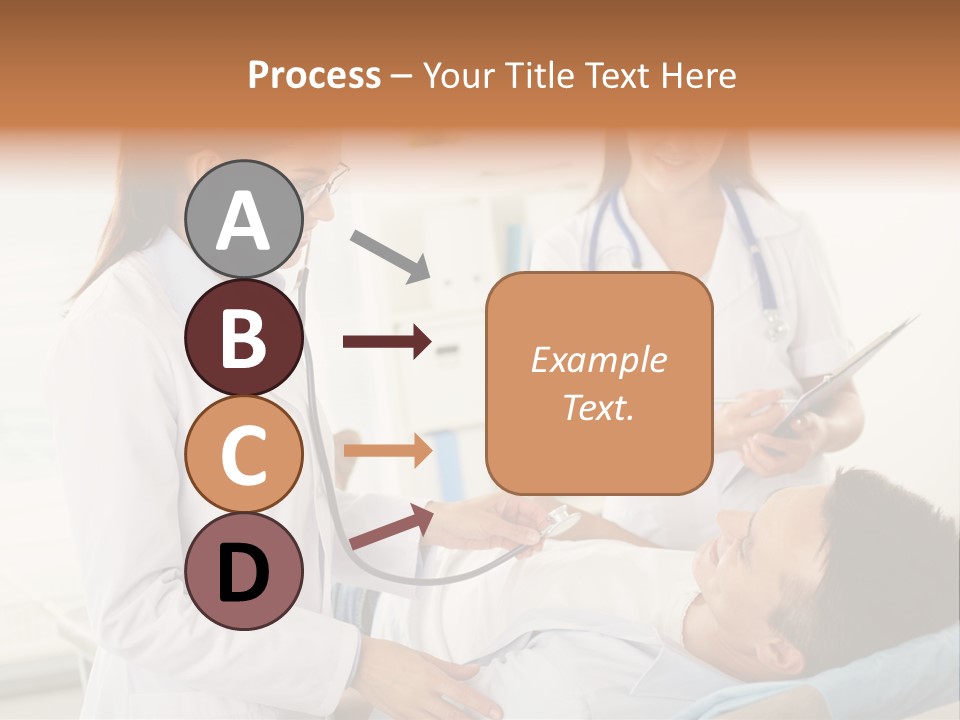 Process – Your Title Text Here

A

B

C

D

Example Text.